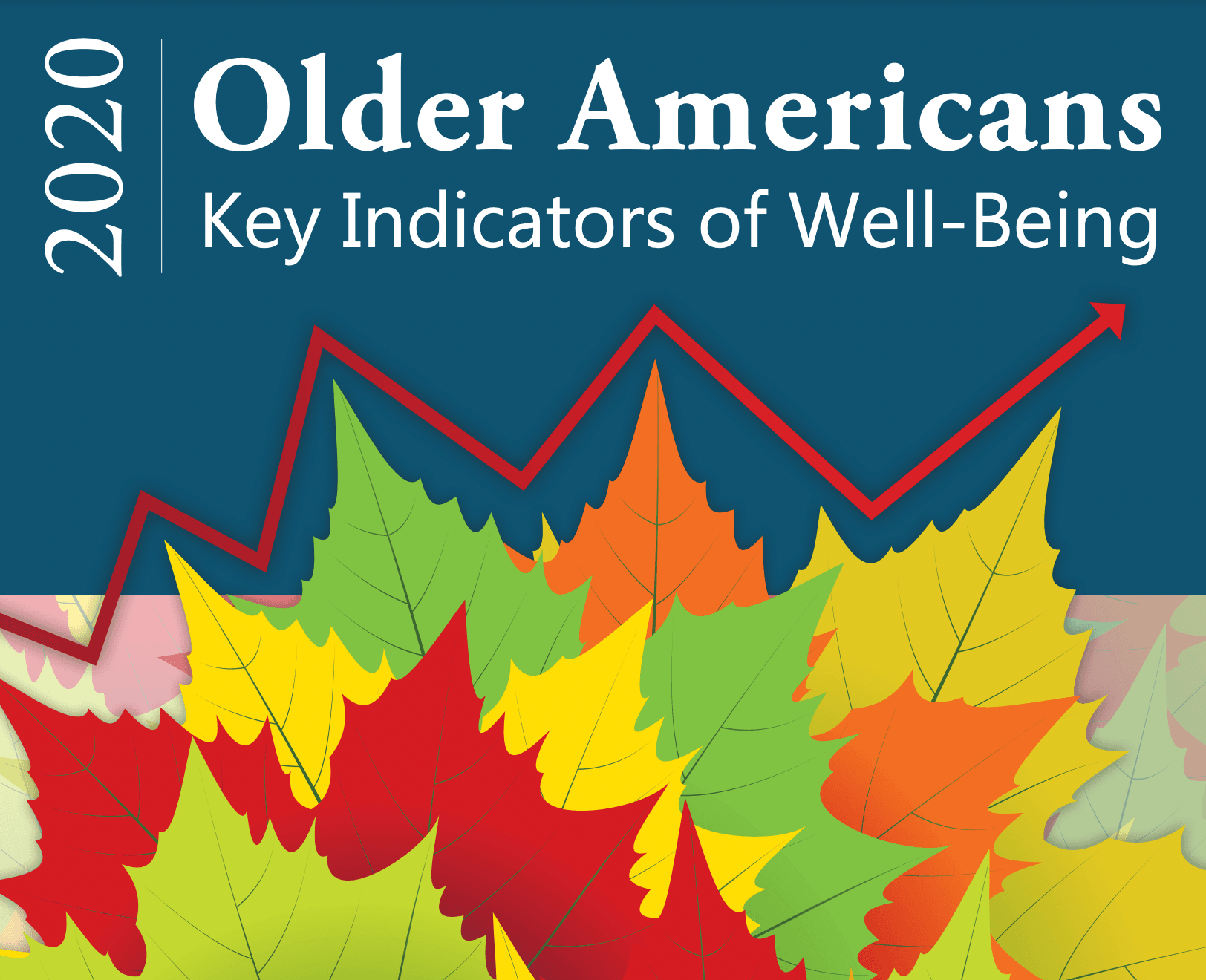 2020

Older Americans
Key Indicators of Well-Being